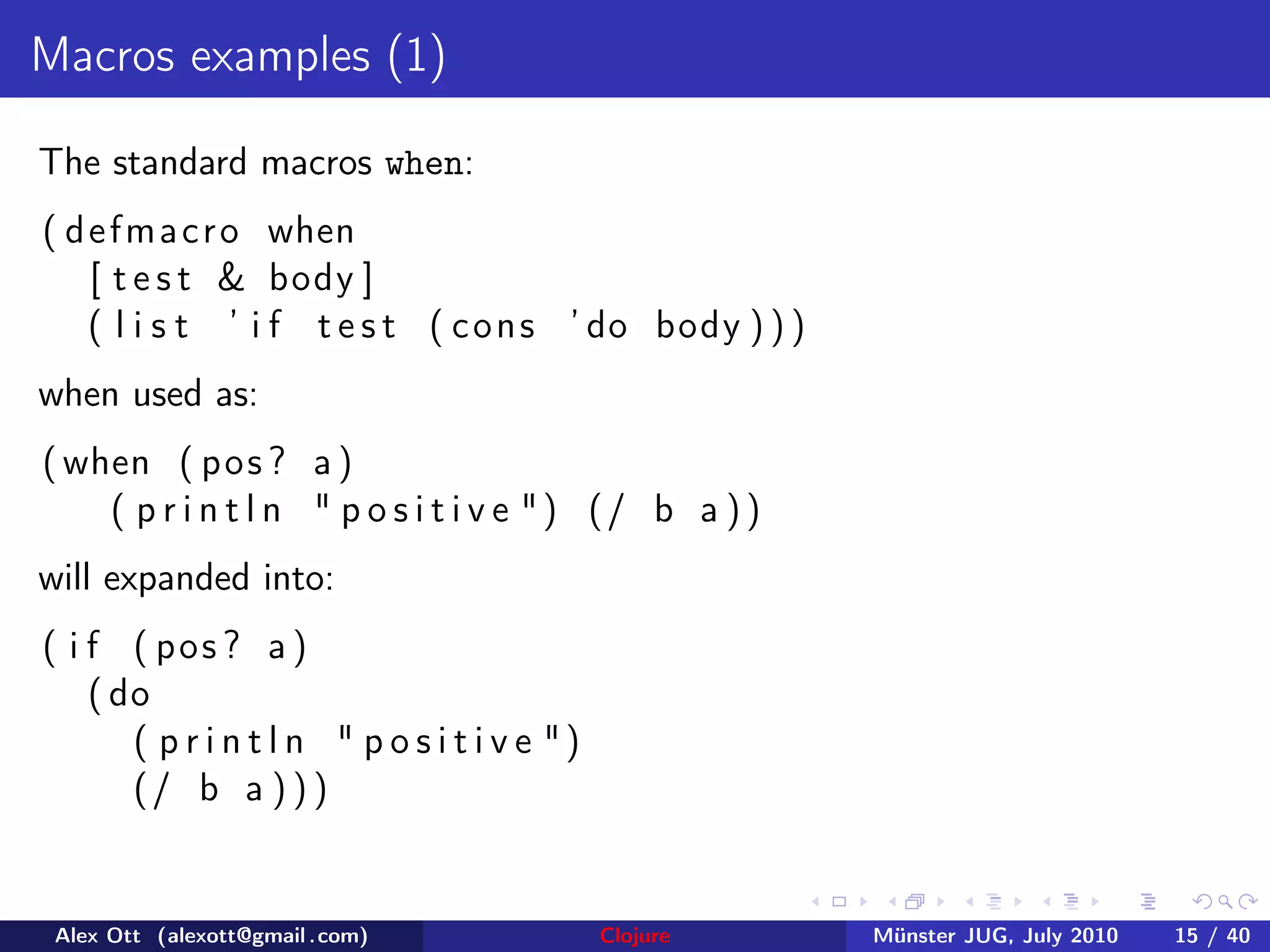 Macros examples (1)

The standard macros when:

(defmacro when
  [test & body]
  (list 'if test (cons 'do body)))

when used as:

(when (pos? a)
   (println "positive") (/ b a))

will expanded into:

(if (pos? a)
  (do
    (println "positive")
    (/ b a)))

Alex Ott (alexott@gmail.com) Clojure Münster JUG, July 2010 15 / 40